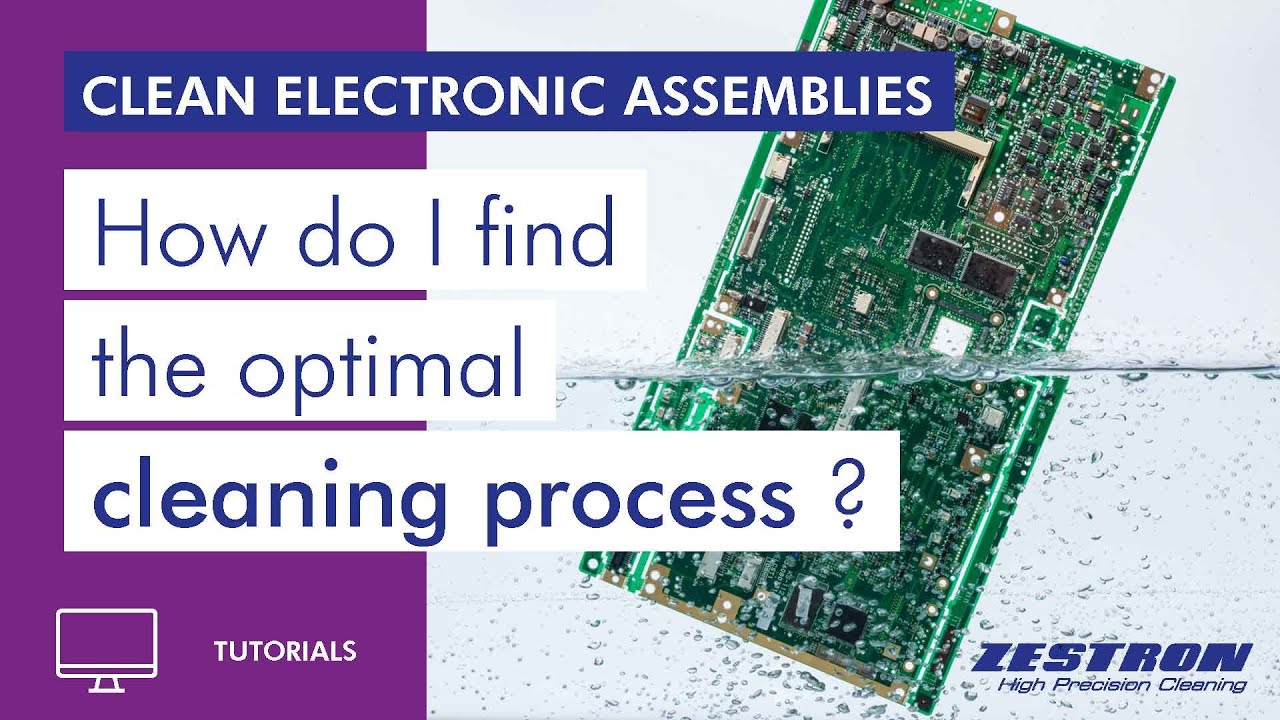 CLEAN ELECTRONIC ASSEMBLIES

How do I find the optimal cleaning process ?

TUTORIALS

ZESTRON
High Precision Cleaning